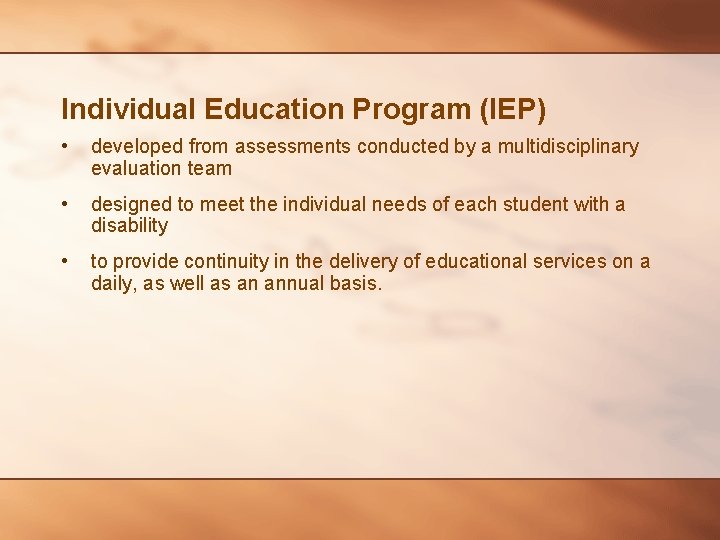 Individual Education Program (IEP)

• developed from assessments conducted by a multidisciplinary evaluation team

• designed to meet the individual needs of each student with a disability

• to provide continuity in the delivery of educational services on a daily, as well as an annual basis.